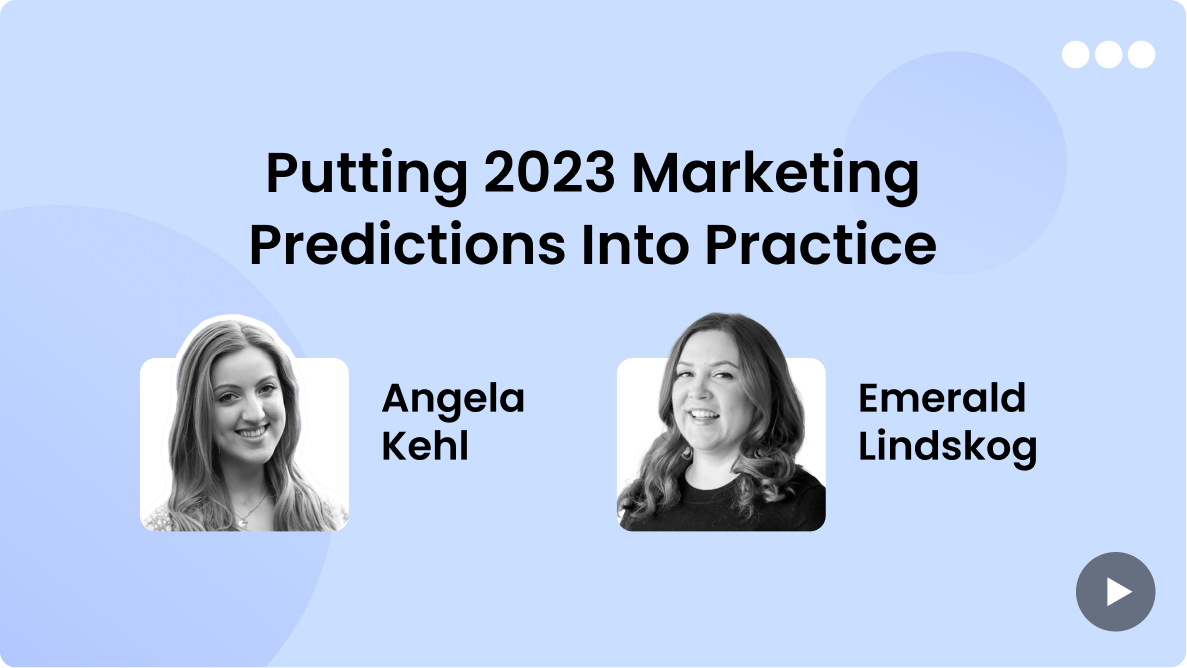 Putting 2023 Marketing Predictions Into Practice

Angela Kehl

Emerald Lindskog